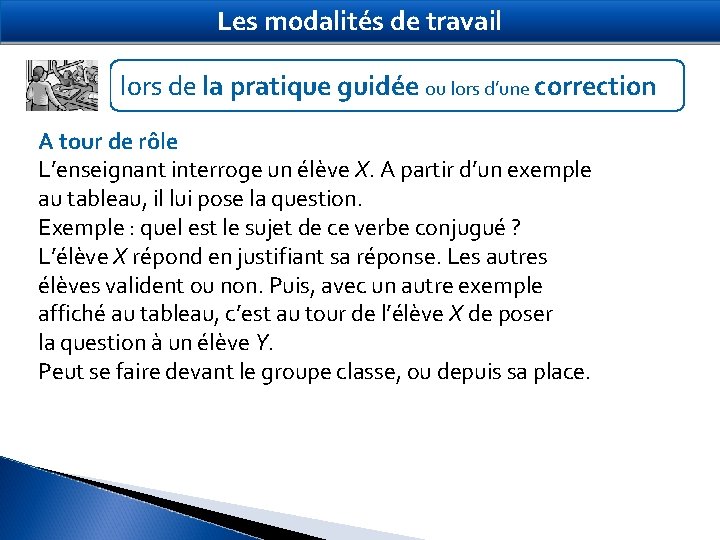 Les modalités de travail

lors de la pratique guidée ou lors d'une correction

A tour de rôle
L'enseignant interroge un élève X. A partir d'un exemple au tableau, il lui pose la question.
Exemple : quel est le sujet de ce verbe conjugué ?
L'élève X répond en justifiant sa réponse. Les autres élèves valident ou non. Puis, avec un autre exemple affiché au tableau, c'est au tour de l'élève X de poser la question à un élève Y.
Peut se faire devant le groupe classe, ou depuis sa place.